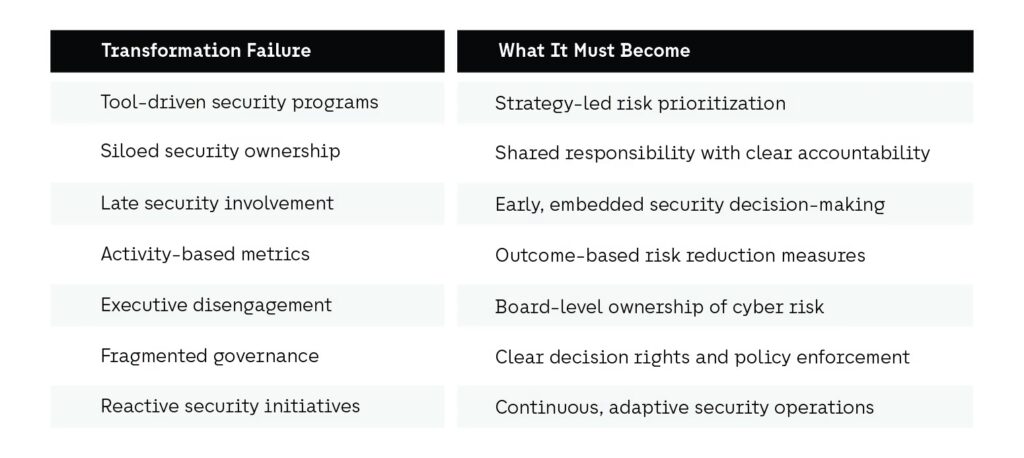 | Transformation Failure | What It Must Become |
|---|---|
| Tool-driven security programs | Strategy-led risk prioritization |
| Siloed security ownership | Shared responsibility with clear accountability |
| Late security involvement | Early, embedded security decision-making |
| Activity-based metrics | Outcome-based risk reduction measures |
| Executive disengagement | Board-level ownership of cyber risk |
| Fragmented governance | Clear decision rights and policy enforcement |
| Reactive security initiatives | Continuous, adaptive security operations |